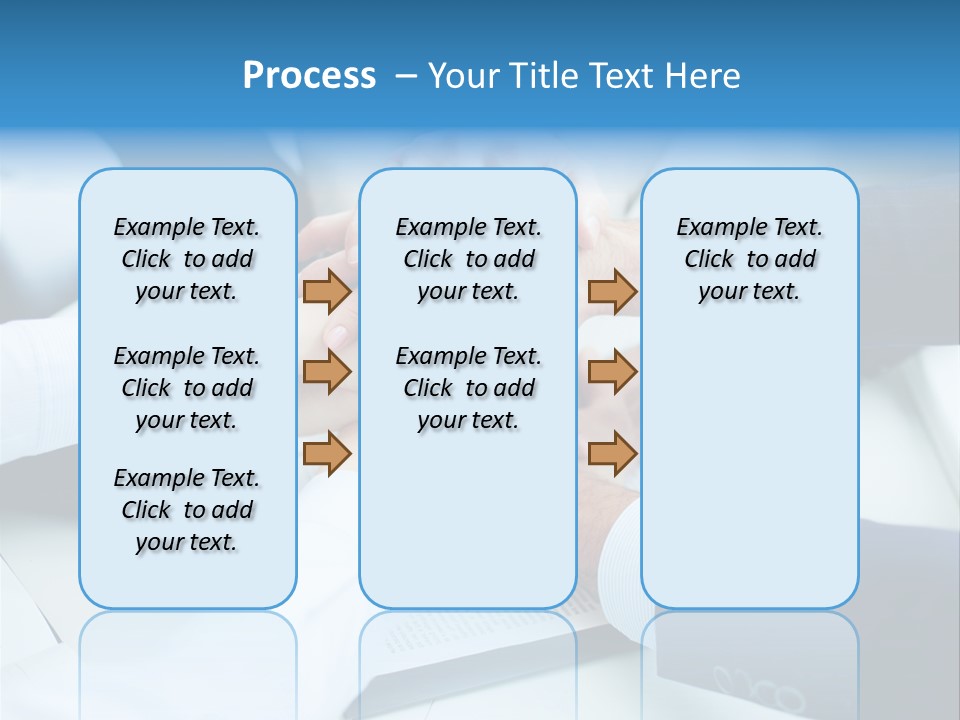 Process – Your Title Text Here

Example Text. Click to add your text.

Example Text. Click to add your text.

Example Text. Click to add your text.

Example Text. Click to add your text.

Example Text. Click to add your text.

Example Text. Click to add your text.